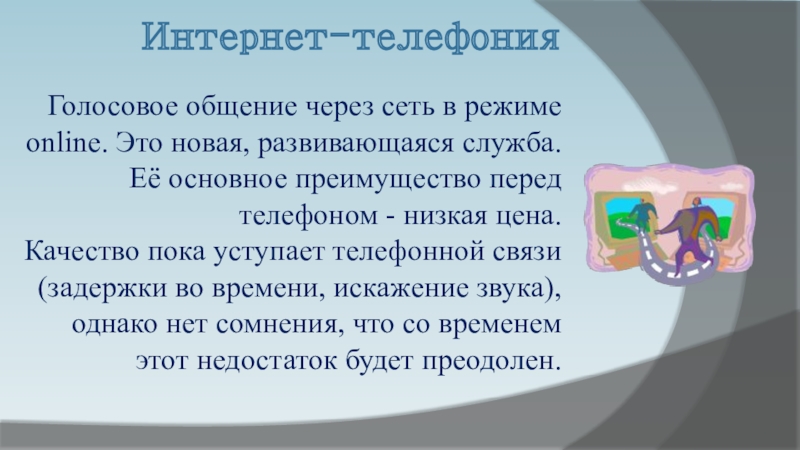 Интернет-телефония

Голосовое общение через сеть в режиме online. Это новая, развивающаяся служба. Её основное преимущество перед телефоном - низкая цена. Качество пока уступает телефонной связи (задержки во времени, искажение звука), однако нет сомнения, что со временем этот недостаток будет преодолен.